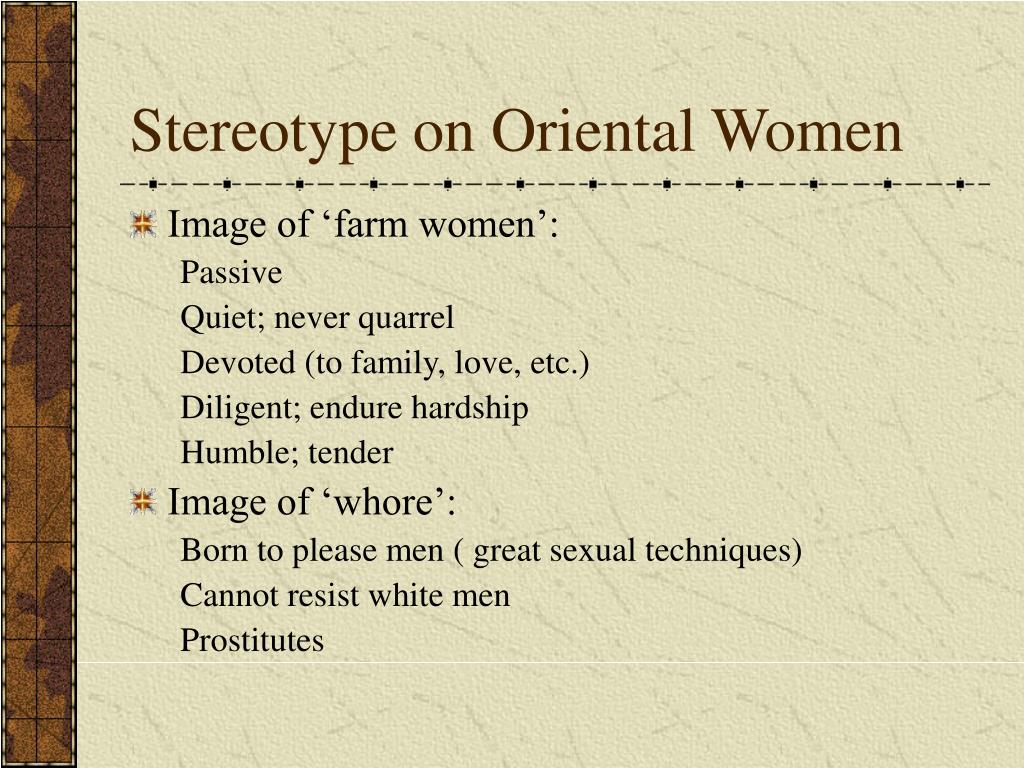 Stereotype on Oriental Women

Image of ‘farm women’:

Passive

Quiet; never quarrel

Devoted (to family, love, etc.)

Diligent; endure hardship

Humble; tender

Image of ‘whore’:

Born to please men ( great sexual techniques)

Cannot resist white men

Prostitutes